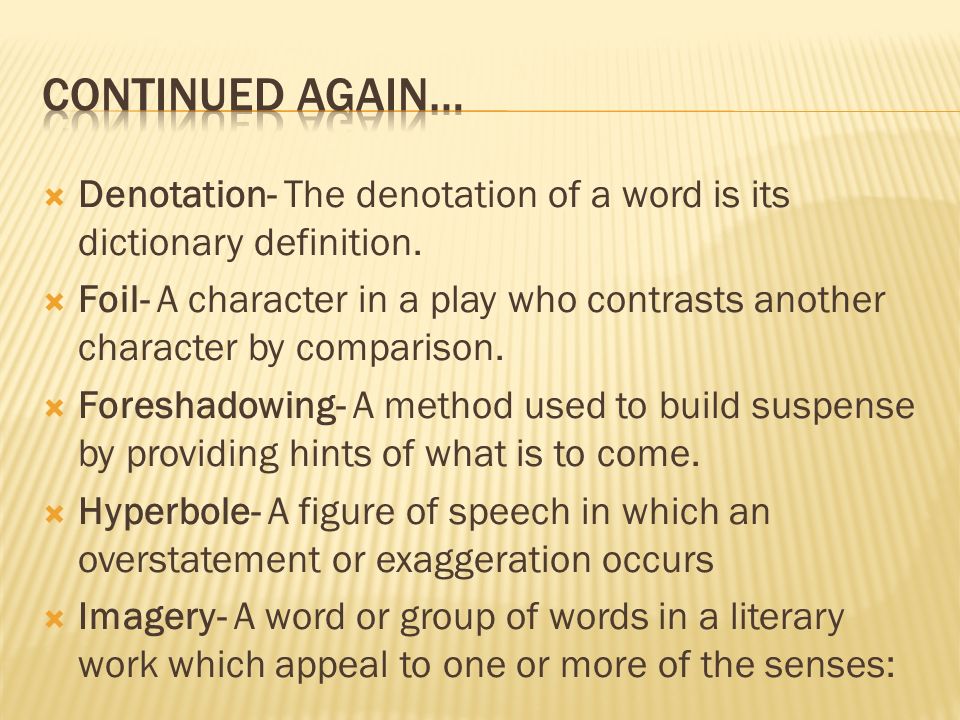 CONTINUED AGAIN…

Denotation- The denotation of a word is its dictionary definition.

Foil- A character in a play who contrasts another character by comparison.

Foreshadowing- A method used to build suspense by providing hints of what is to come.

Hyperbole- A figure of speech in which an overstatement or exaggeration occurs

Imagery- A word or group of words in a literary work which appeal to one or more of the senses: